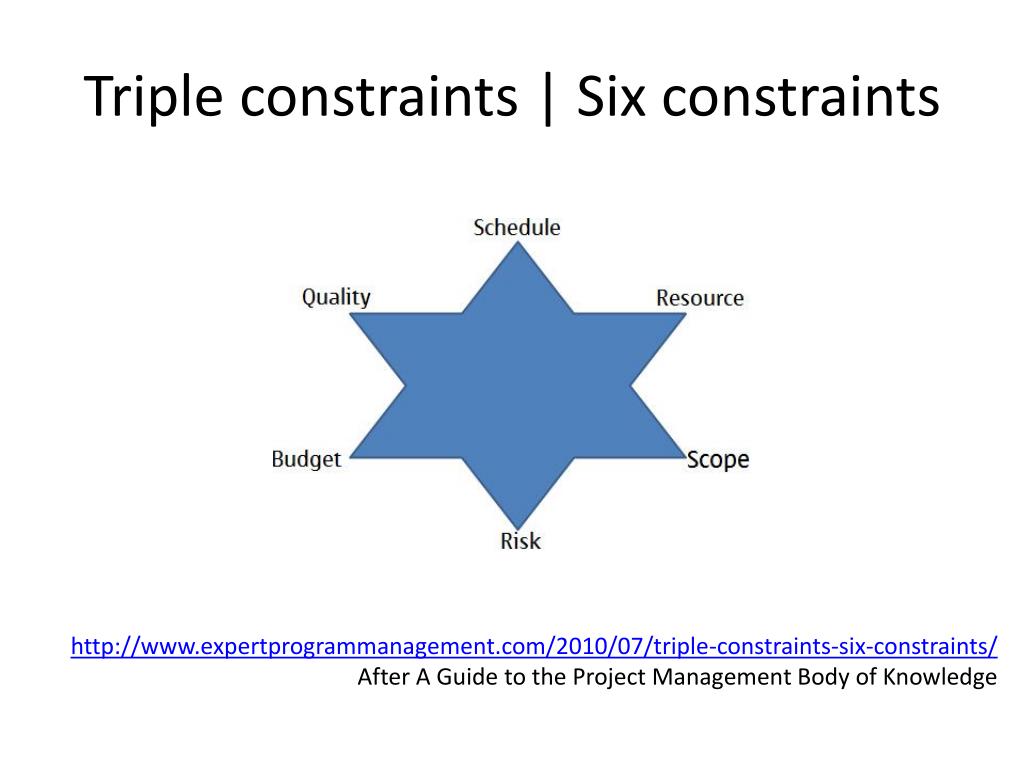 Triple constraints | Six constraints

Schedule
Quality
Resource
Budget
Scope
Risk

http://www.expertprogrammanagement.com/2010/07/triple-constraints-six-constraints/
After A Guide to the Project Management Body of Knowledge